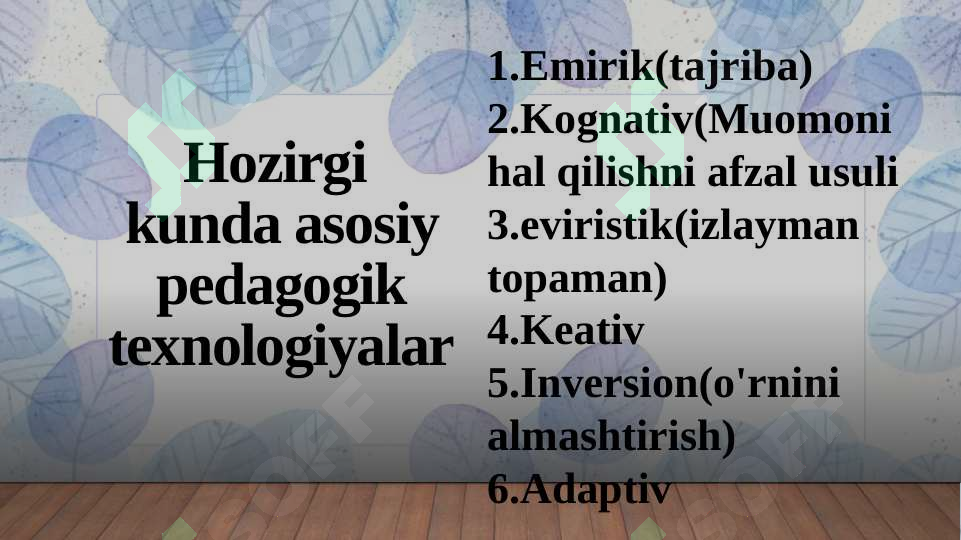 Hozirgi kunda asosiy pedagogik texnologiyalar

1.Emirik(tajriba)
2.Kognativ(Muomoni hal qilishni afzal usuli
3.eviristik(izlayman topaman)
4.Keativ
5.Inversion(o'rnini almashtirish)
6.Adaptiv